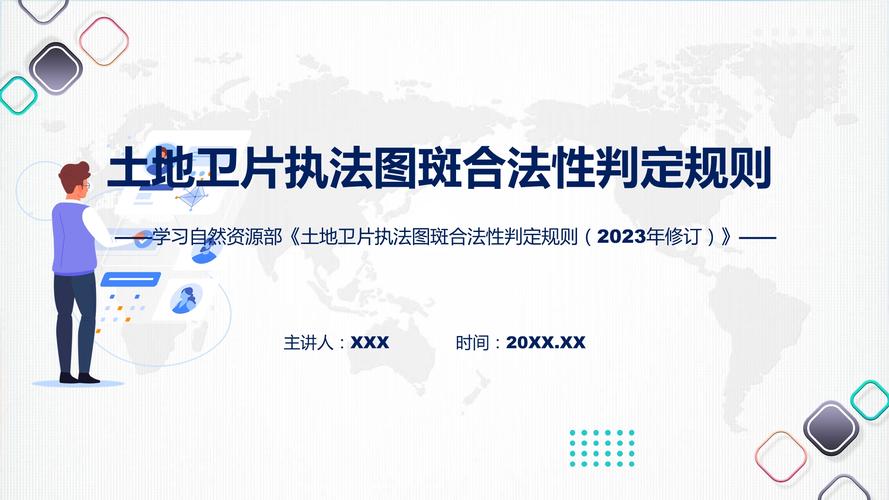 土地卫片执法图斑合法性判定规则

——学习自然资源部《土地卫片执法图斑合法性判定规则（2023年修订）》——

主讲人：XXX 时间：20XX.XX